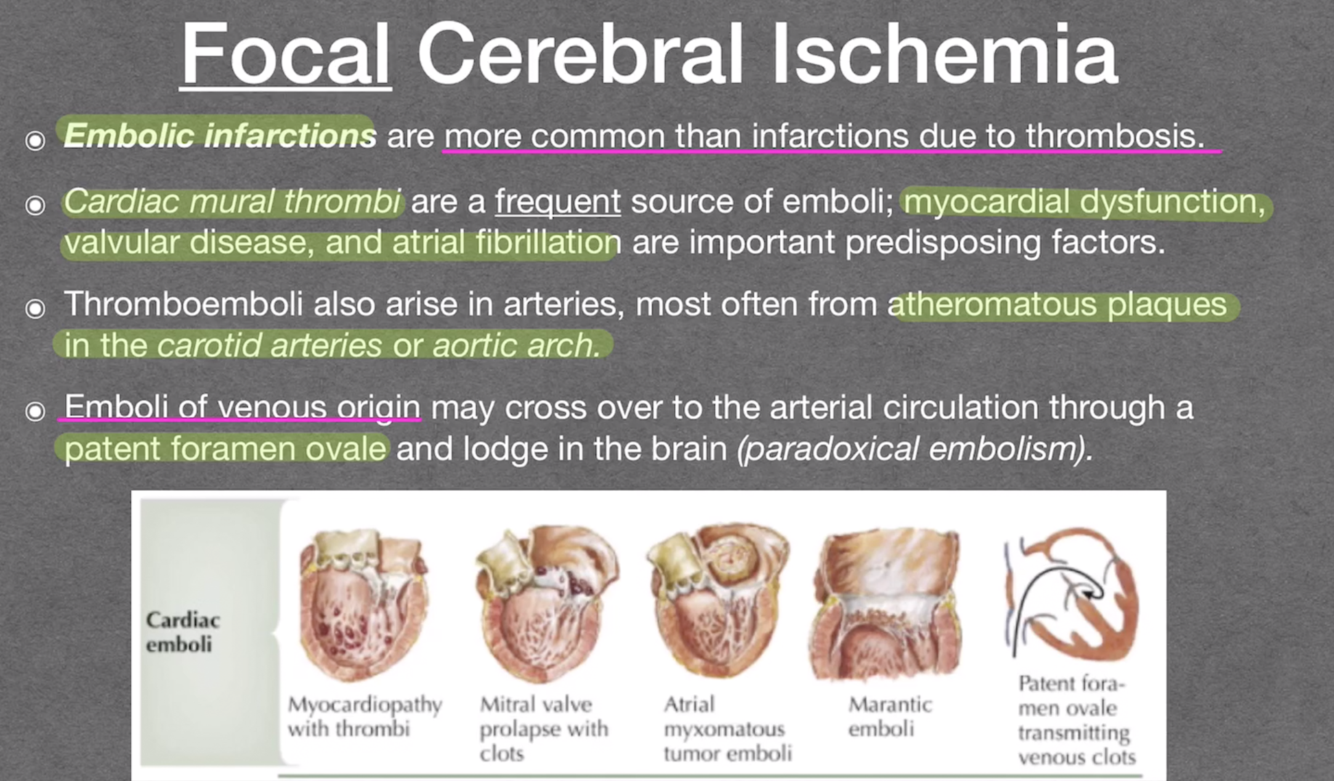 Focal Cerebral Ischemia

◉ Embolic infarctions are more common than infarctions due to thrombosis.

◉ Cardiac mural thrombi are a frequent source of emboli; myocardial dysfunction, valvular disease, and atrial fibrillation are important predisposing factors.

◉ Thromboemboli also arise in arteries, most often from atheromatous plaques in the carotid arteries or aortic arch.

◉ Emboli of venous origin may cross over to the arterial circulation through a patent foramen ovale and lodge in the brain (paradoxical embolism).

Cardiac emboli

Myocardiopathy with thrombi

Mitral valve prolapse with clots

Atrial myxomatous tumor emboli

Marantic emboli

Patent foramen ovale transmitting venous clots